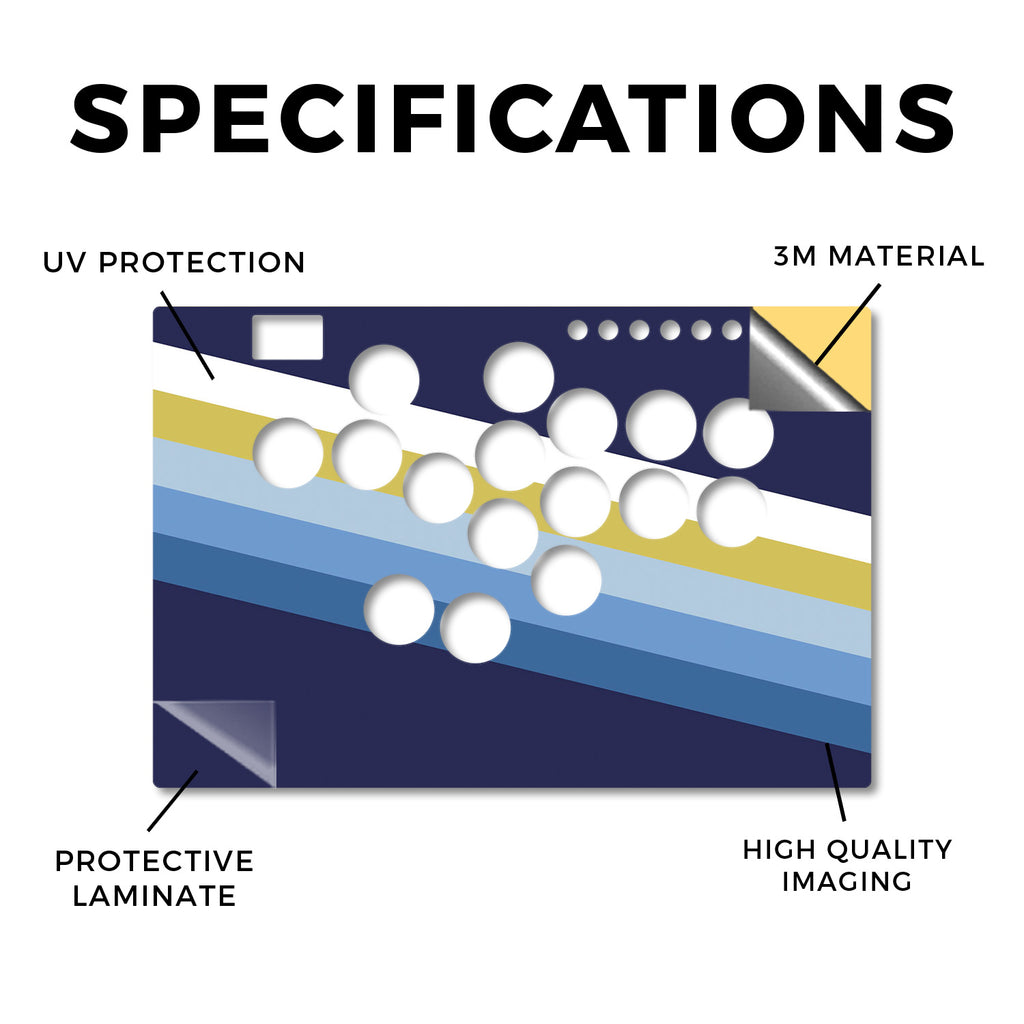 SPECIFICATIONS

UV PROTECTION

3M MATERIAL

PROTECTIVE LAMINATE

HIGH QUALITY IMAGING